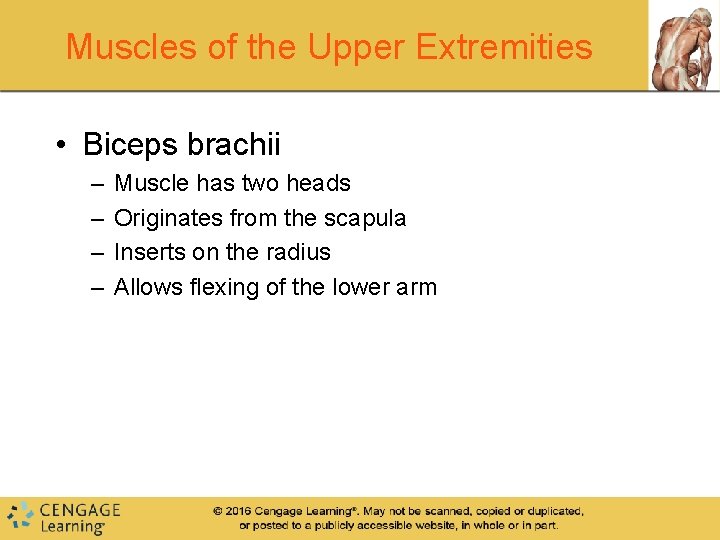 Muscles of the Upper Extremities

• Biceps brachii
– Muscle has two heads
– Originates from the scapula
– Inserts on the radius
– Allows flexing of the lower arm

CENGAGE Learning®

© 2016 Cengage Learning®. May not be scanned, copied or duplicated, or posted to a publicly accessible website, in whole or in part.